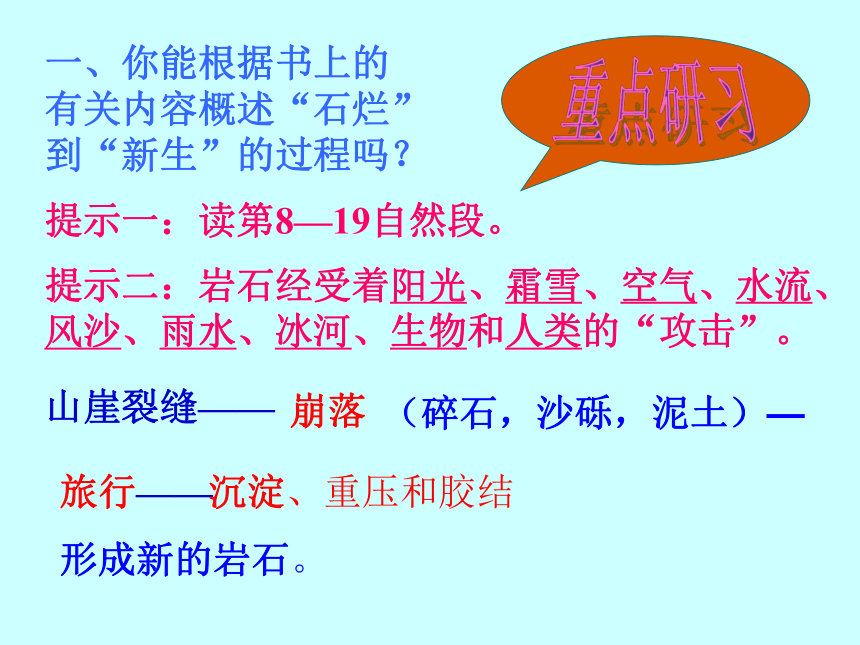 一、你能根据书上的有关内容概述“石烂”到“新生”的过程吗？

重点研习

提示一：读第8—19自然段。

提示二：岩石经受着阳光、霜雪、空气、水流、风沙、雨水、冰河、生物和人类的“攻击”。

山崖裂缝—— 崩落 （碎石，沙砾，泥土）—

旅行——沉淀、重压和胶结

形成新的岩石。